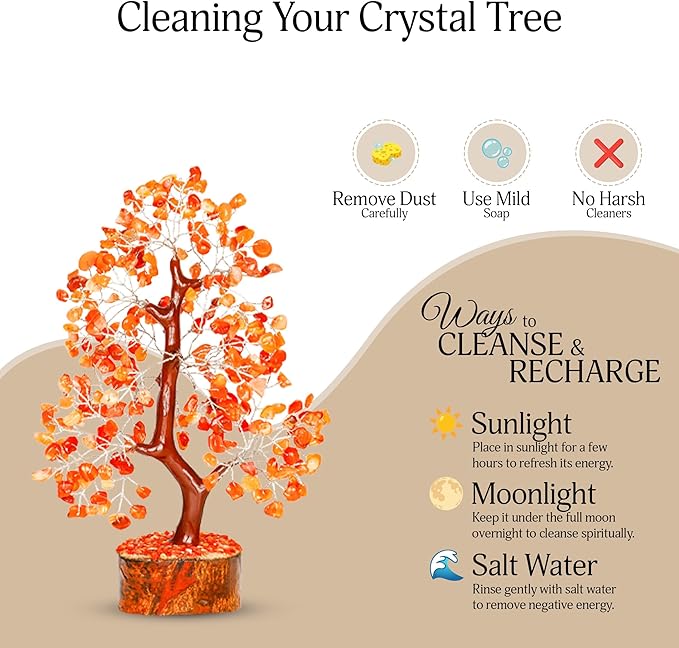 Cleaning Your Crystal Tree

Remove Dust
Carefully

Use Mild
Soap

No Harsh
Cleaners

Ways to
CLEANSE &
RECHARGE

Sunlight
Place in sunlight for a few hours to refresh its energy.

Moonlight
Keep it under the full moon overnight to cleanse spiritually.

Salt Water
Rinse gently with salt water to remove negative energy.